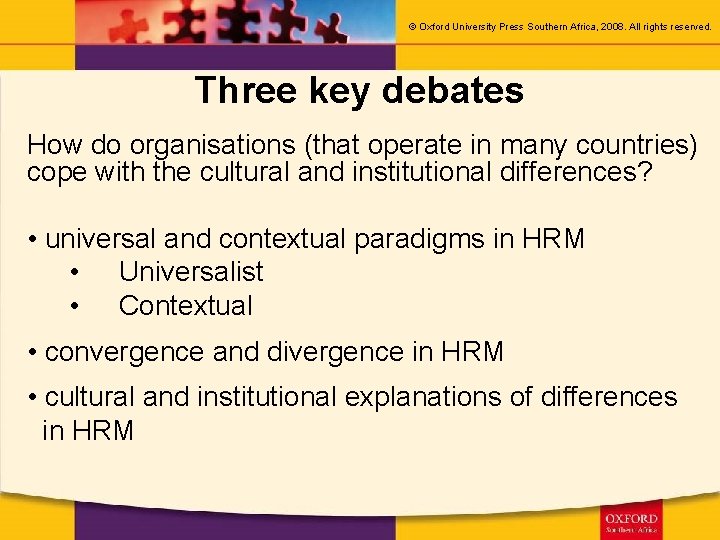 © Oxford University Press Southern Africa, 2008. All rights reserved.

Three key debates

How do organisations (that operate in many countries) cope with the cultural and institutional differences?

• universal and contextual paradigms in HRM
• Universalist
• Contextual

• convergence and divergence in HRM

• cultural and institutional explanations of differences in HRM

OXFORD
Southern Africa